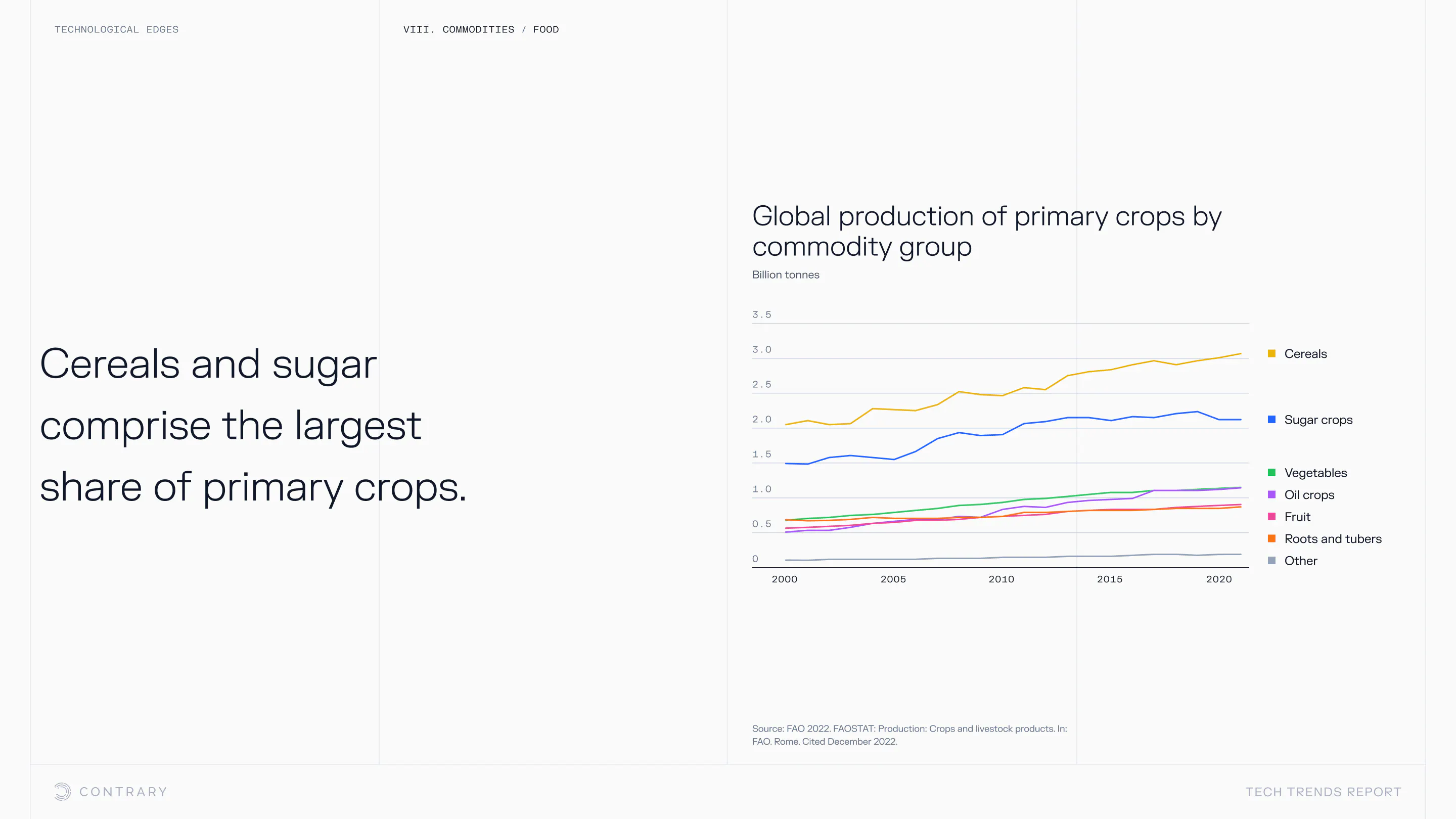 TECHNOLOGICAL EDGES

VIII. COMMODITIES / FOOD

Cereals and sugar comprise the largest share of primary crops.

Global production of primary crops by commodity group

Billion tonnes

3.5
3.0
2.5
2.0
1.5
1.0
0.5
0

2000 2005 2010 2015 2020

Cereals
Sugar crops
Vegetables
Oil crops
Fruit
Roots and tubers
Other

Source: FAO 2022. FAOSTAT: Production: Crops and livestock products. In: FAO. Rome. Cited December 2022.

CONTRARY

TECH TRENDS REPORT